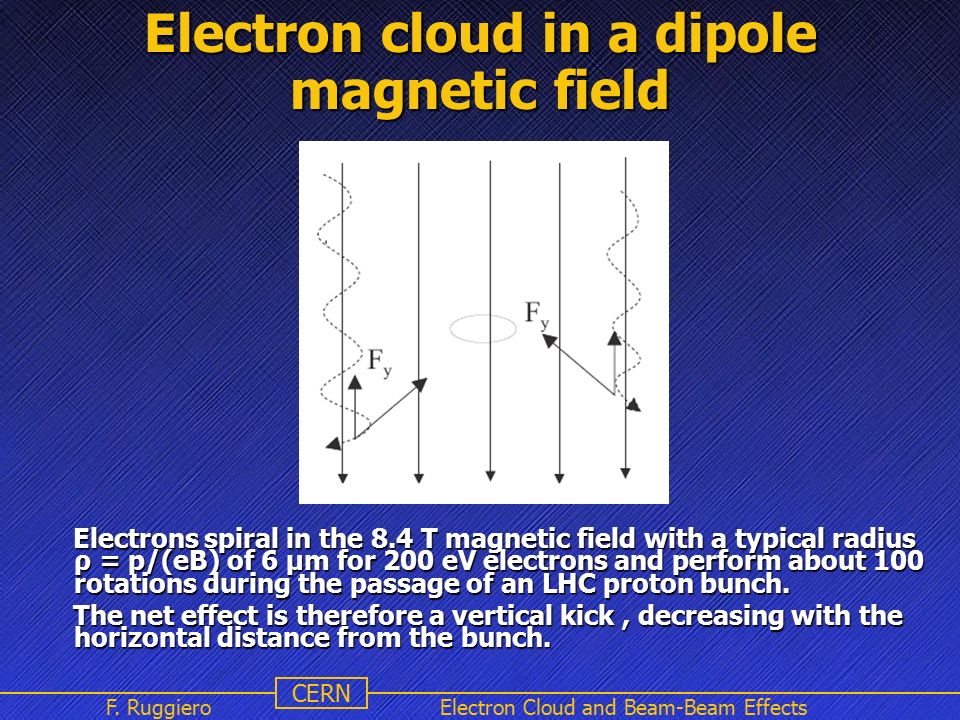 Electron cloud in a dipole magnetic field

$F_y$

$F_y$

Electrons spiral in the 8.4 T magnetic field with a typical radius ρ = p/(eB) of 6 μm for 200 eV electrons and perform about 100 rotations during the passage of an LHC proton bunch.

The net effect is therefore a vertical kick , decreasing with the horizontal distance from the bunch.

F. Ruggiero

CERN

Electron Cloud and Beam-Beam Effects